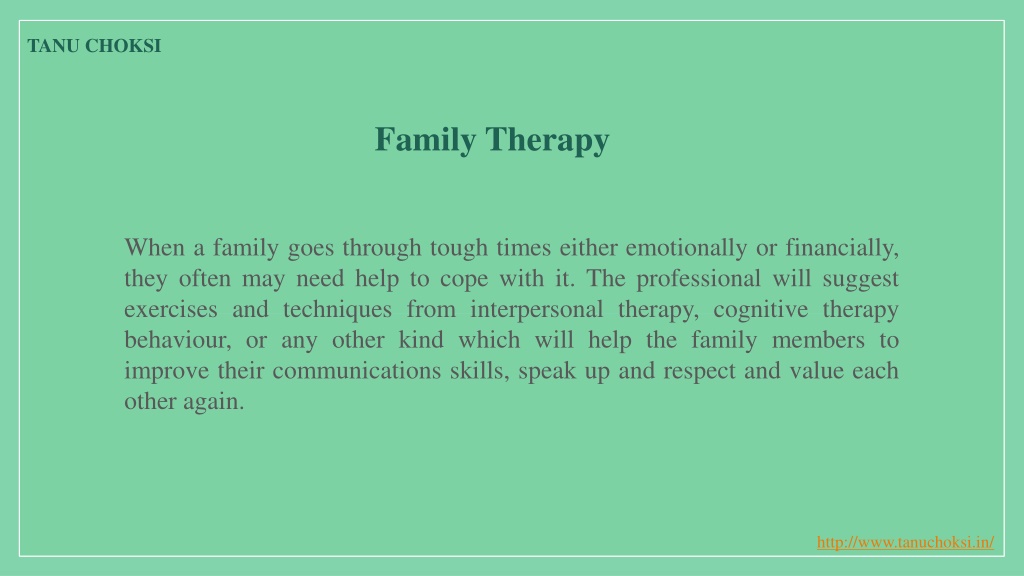 TANU CHOKSI

Family Therapy

When a family goes through tough times either emotionally or financially, they often may need help to cope with it. The professional will suggest exercises and techniques from interpersonal therapy, cognitive therapy behaviour, or any other kind which will help the family members to improve their communications skills, speak up and respect and value each other again.

http://www.tanuchoksi.in/